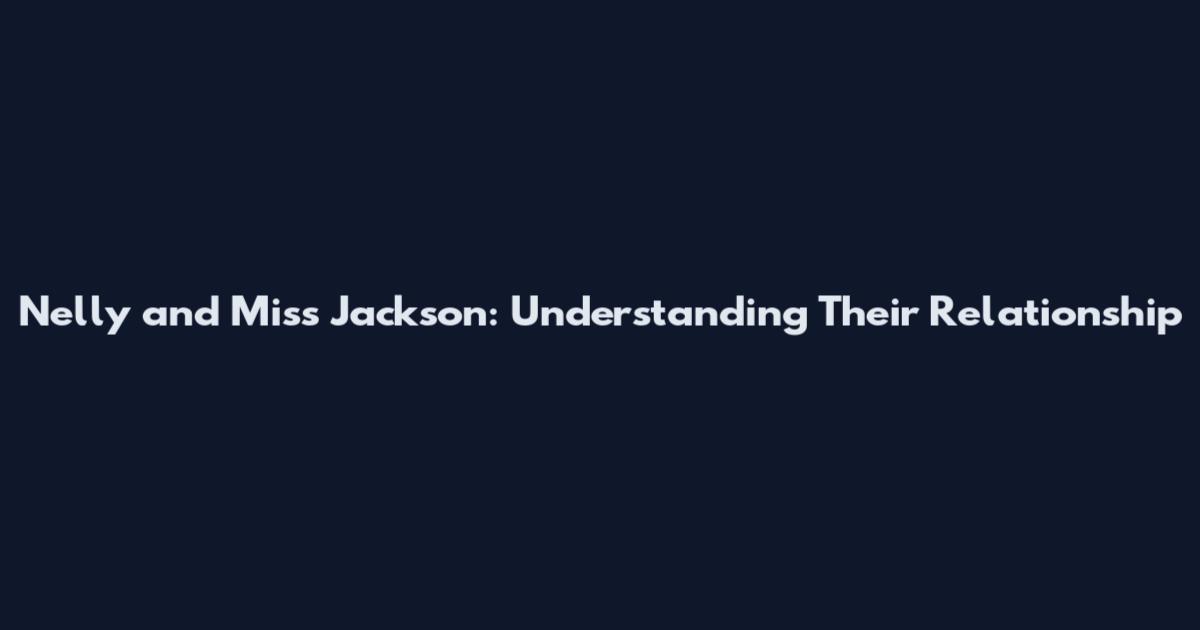 Nelly and Miss Jackson: Understanding Their Relationship